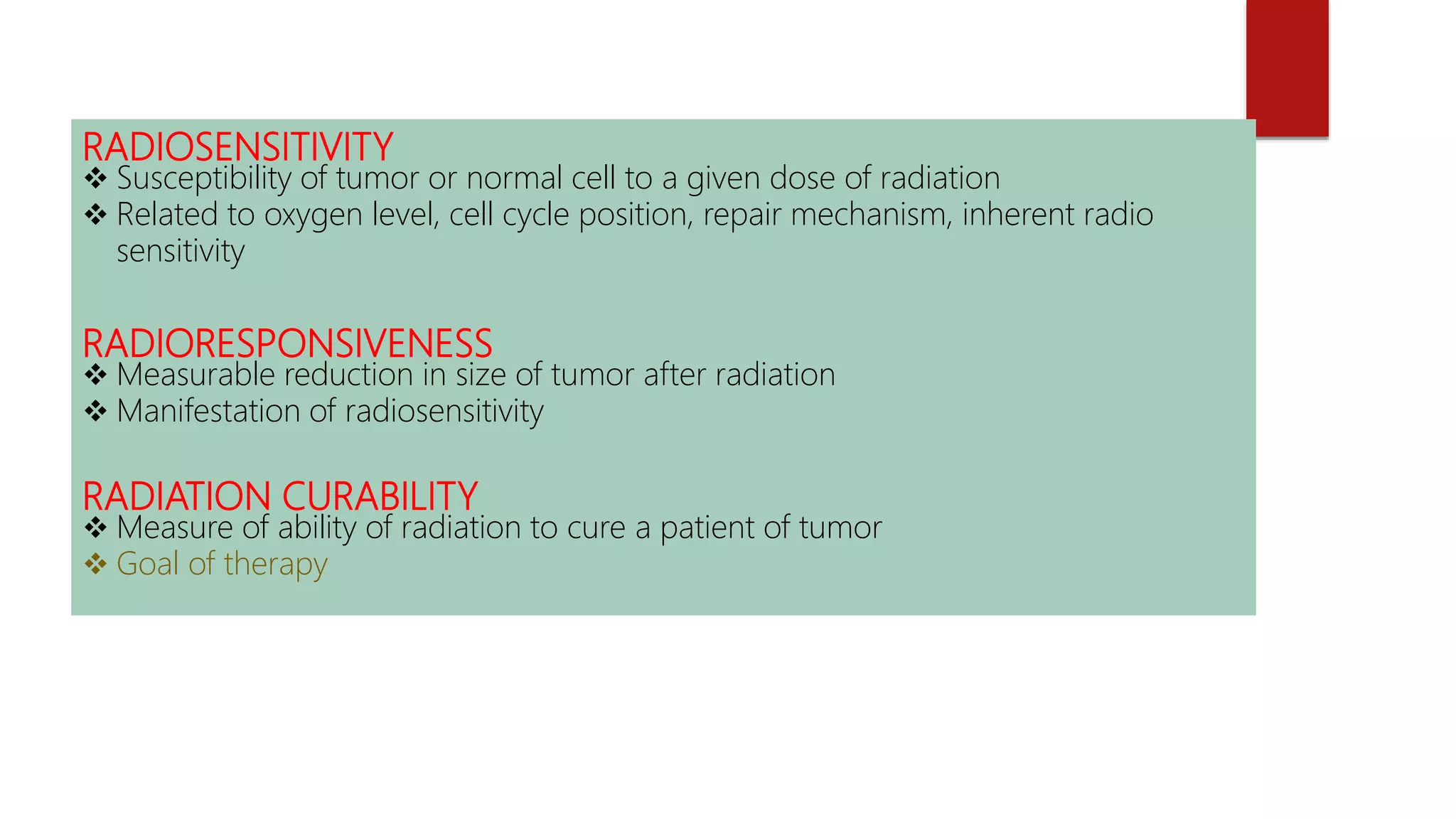 RADIOSENSITIVITY
❖ Susceptibility of tumor or normal cell to a given dose of radiation
❖ Related to oxygen level, cell cycle position, repair mechanism, inherent radio sensitivity

RADIORESPONSIVENESS
❖ Measurable reduction in size of tumor after radiation
❖ Manifestation of radiosensitivity

RADIATION CURABILITY
❖ Measure of ability of radiation to cure a patient of tumor
❖ Goal of therapy